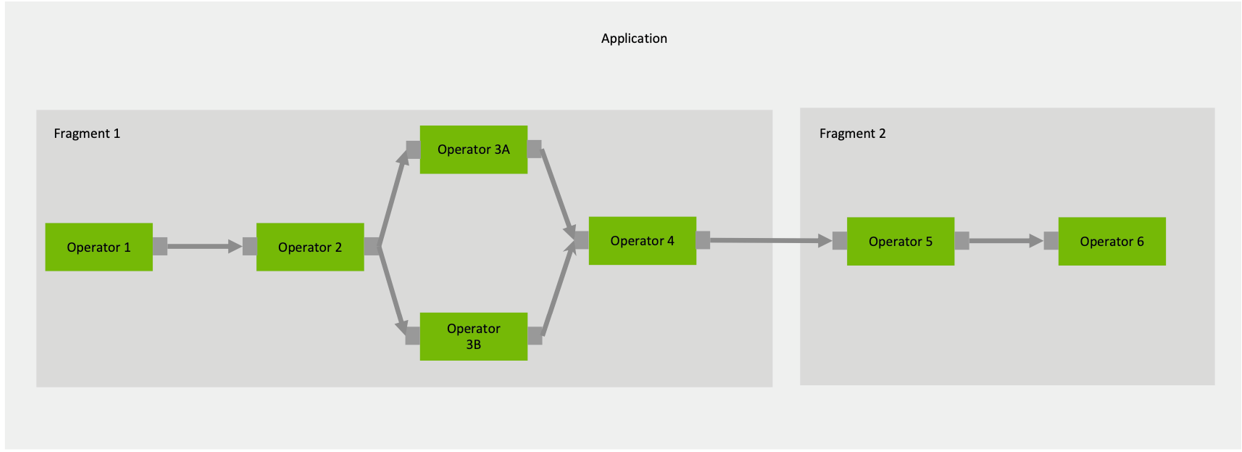 Application

Fragment 1

Operator 1

Operator 2

Operator 3A

Operator 3B

Operator 4

Fragment 2

Operator 5

Operator 6